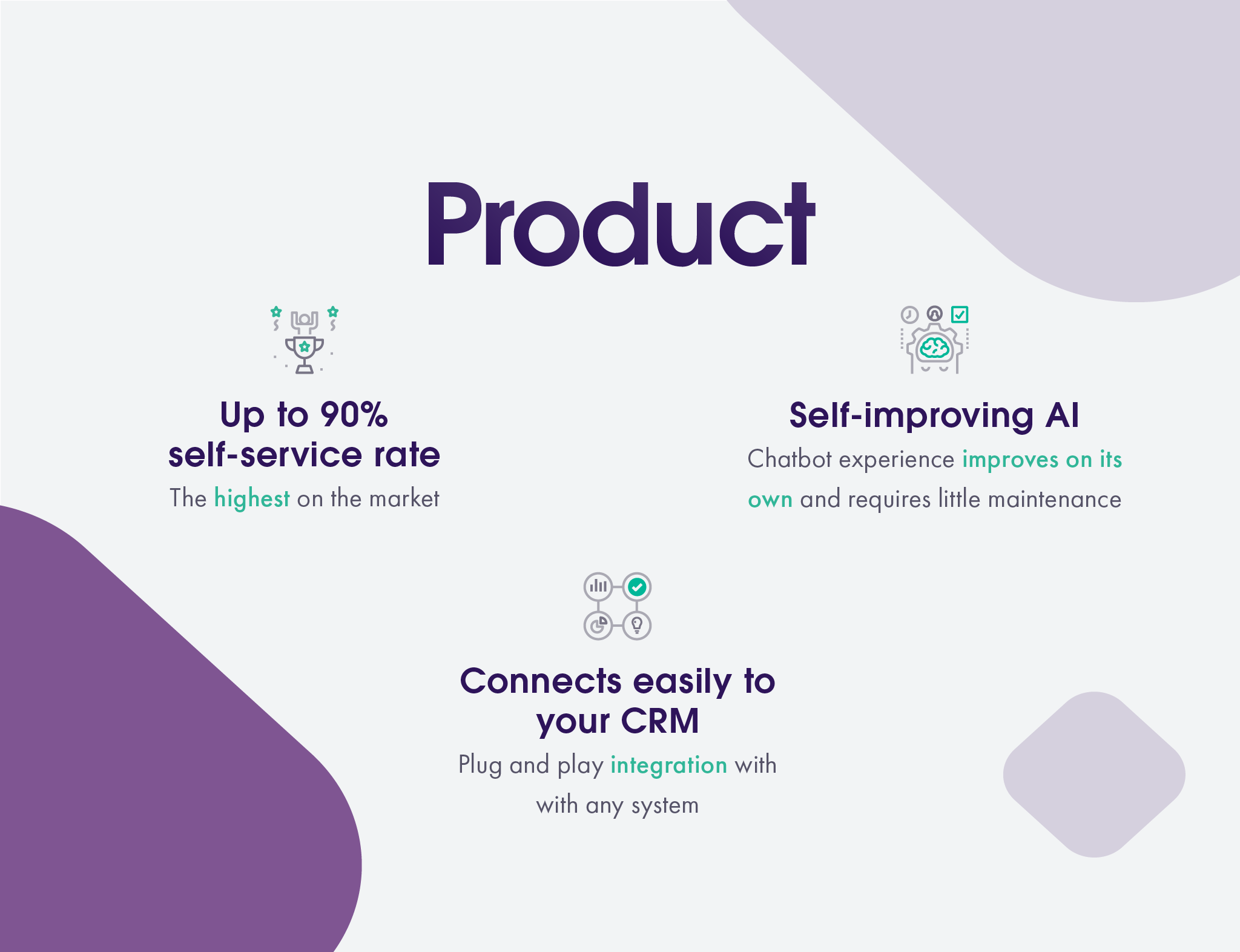 Product

Up to 90% self-service rate

The highest on the market

Self-improving AI

Chatbot experience improves on its own and requires little maintenance

Connects easily to your CRM

Plug and play integration with with any system